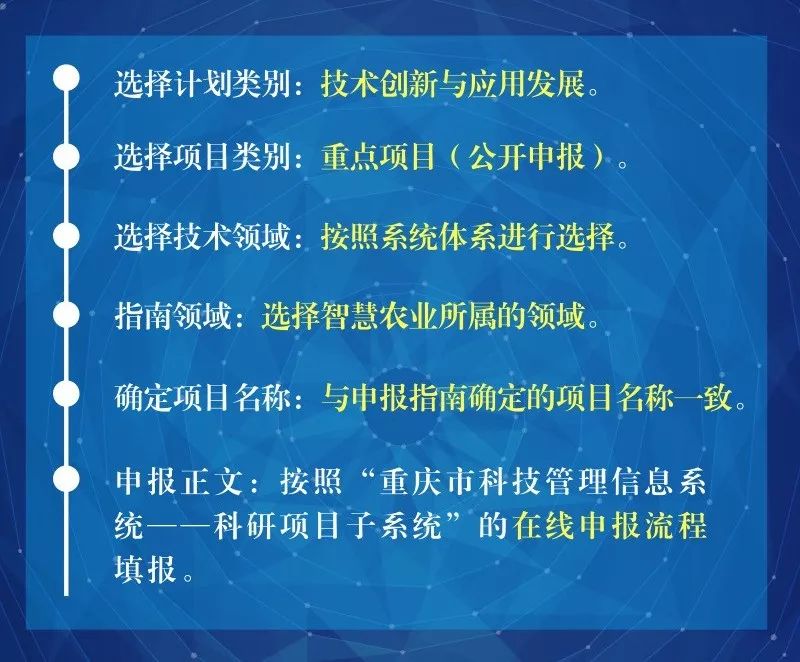 选择计划类别：技术创新与应用发展。

选择项目类别：重点项目（公开申报）。

选择技术领域：按照系统体系进行选择。

指南领域：选择智慧农业所属的领域。

确定项目名称：与申报指南确定的项目名称一致。

申报正文：按照“重庆市科技管理信息系统——科研项目子系统”的在线申报流程填报。